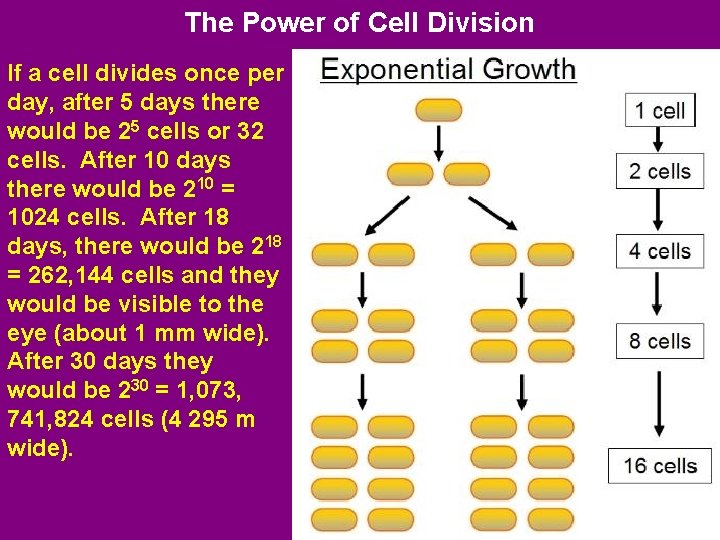 The Power of Cell Division

If a cell divides once per day, after 5 days there would be $2^5$ cells or 32 cells. After 10 days there would be $2^{10}$ = 1024 cells. After 18 days, there would be $2^{18}$ = 262,144 cells and they would be visible to the eye (about 1 mm wide). After 30 days they would be $2^{30}$ = 1,073, 741,824 cells (4 295 m wide).

Exponential Growth

1 cell

2 cells

4 cells

8 cells

16 cells